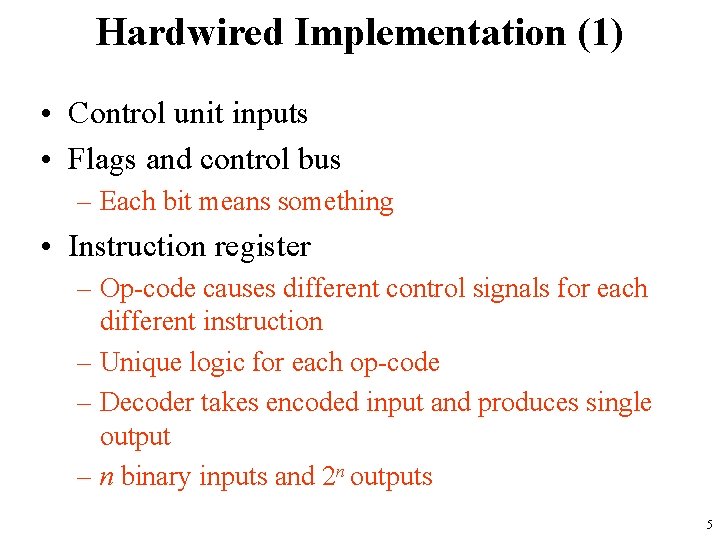 Hardwired Implementation (1)

• Control unit inputs
• Flags and control bus
– Each bit means something
• Instruction register
– Op-code causes different control signals for each different instruction
– Unique logic for each op-code
– Decoder takes encoded input and produces single output
– $n$ binary inputs and $2^n$ outputs

5